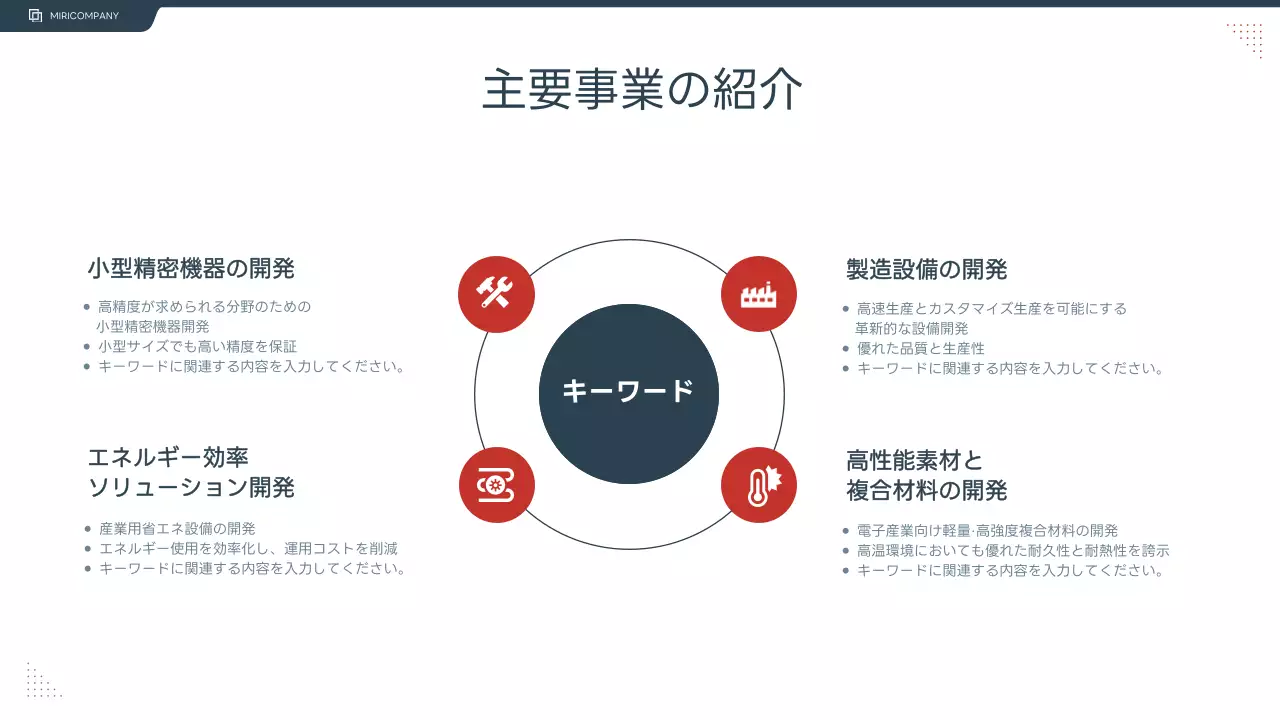 MIRICOMPANY

主要事業の紹介

小型精密機器の開発

- 高精度が求められる分野のための小型精密機器開発
- 小型サイズでも高い精度を保証
- キーワードに関連する内容を入力してください。

エネルギー効率ソリューション開発

- 産業用省エネ設備の開発
- エネルギー使用を効率化し、運用コストを削減
- キーワードに関連する内容を入力してください。

キーワード

製造設備の開発

- 高速生産とカスタマイズ生産を可能にする革新的な設備開発
- 優れた品質と生産性
- キーワードに関連する内容を入力してください。

高性能素材と複合材料の開発

- 電子産業向け軽量·高強度複合材料の開発
- 高温環境においても優れた耐久性と耐熱性を誇示
- キーワードに関連する内容を入力してください。